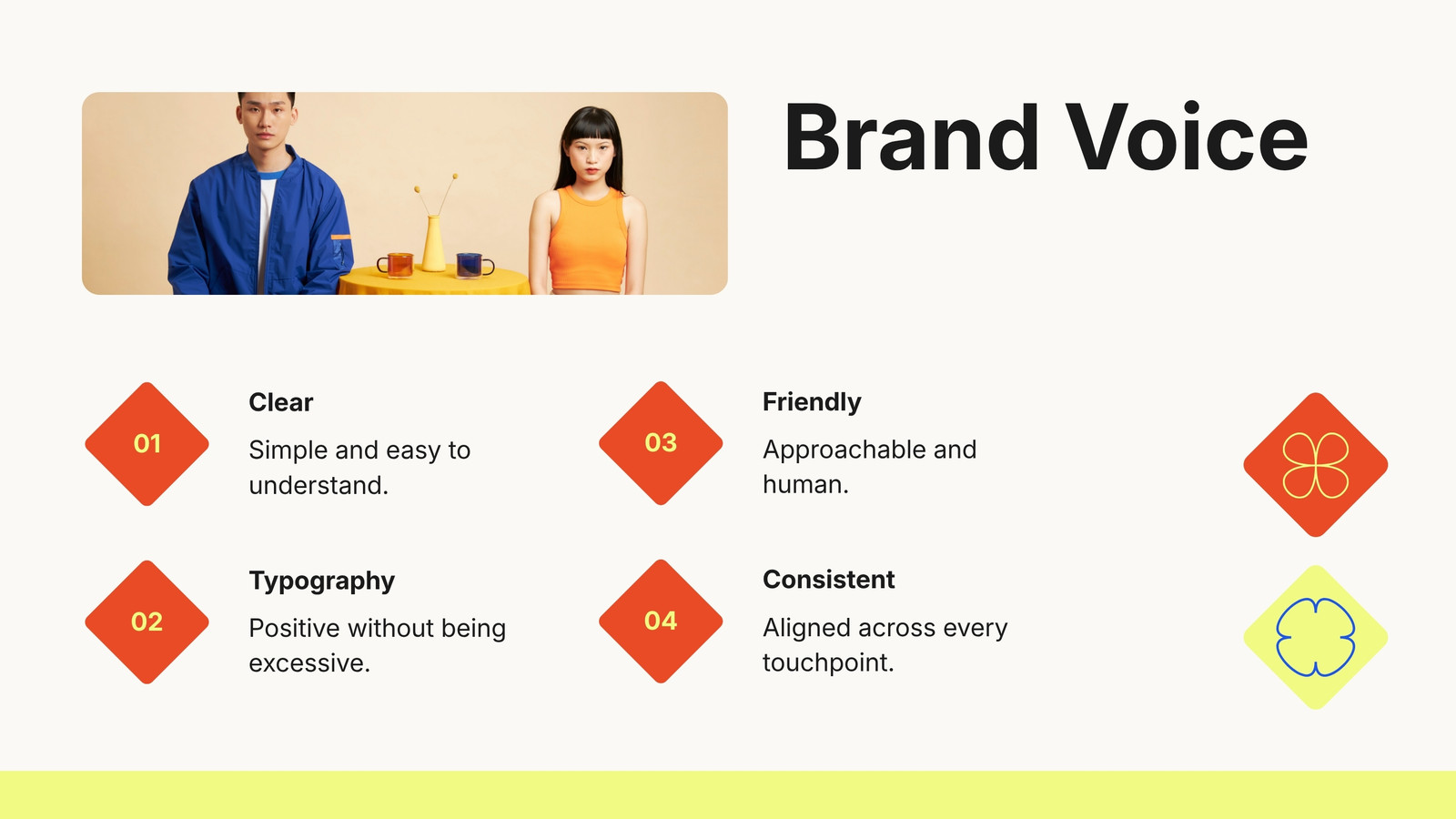 Brand Voice

01

Clear

Simple and easy to understand.

02

Typography

Positive without being excessive.

03

Friendly

Approachable and human.

04

Consistent

Aligned across every touchpoint.